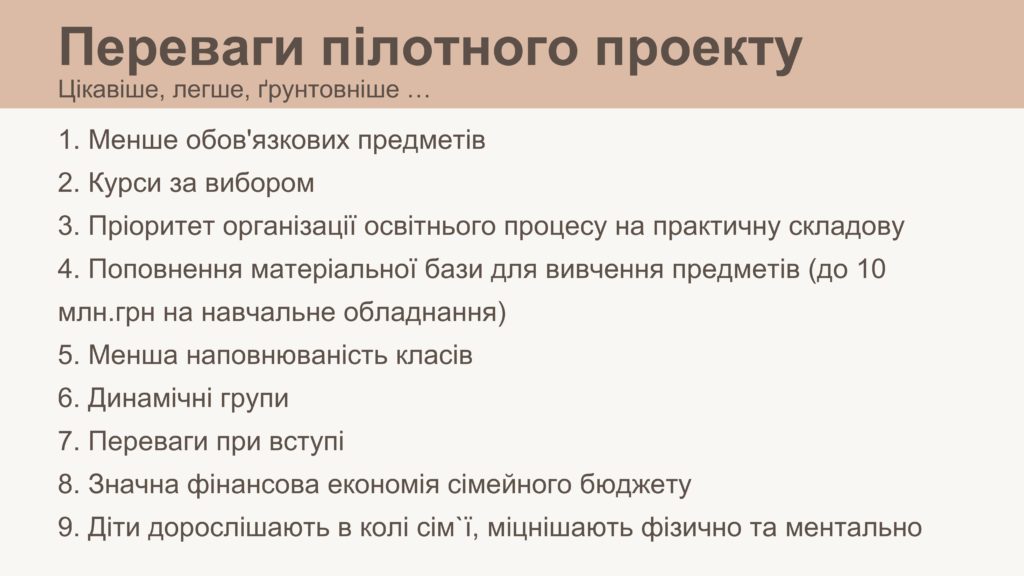 Переваги пілотного проекту
Цікавіше, легше, ґрунтовніше …

1. Менше обов'язкових предметів
2. Курси за вибором
3. Пріоритет організації освітнього процесу на практичну складову
4. Поповнення матеріальної бази для вивчення предметів (до 10 млн.грн на навчальне обладнання)
5. Менша наповнюваність класів
6. Динамічні групи
7. Переваги при вступі
8. Значна фінансова економія сімейного бюджету
9. Діти дорослішають в колі сім`ї, міцнішають фізично та ментально